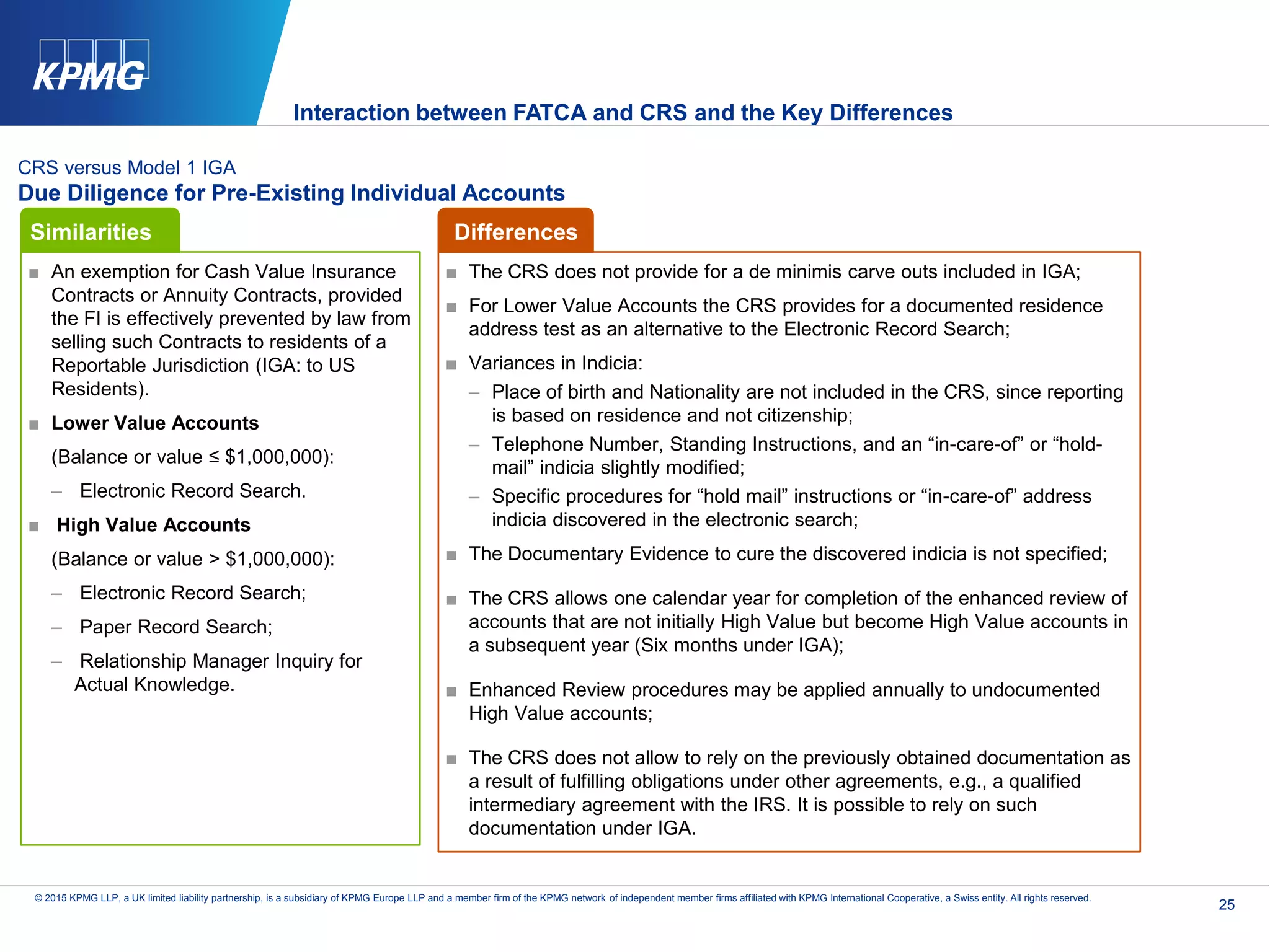 KPMG

Interaction between FATCA and CRS and the Key Differences

CRS versus Model 1 IGA
Due Diligence for Pre-Existing Individual Accounts

Similarities

■ An exemption for Cash Value Insurance Contracts or Annuity Contracts, provided the FI is effectively prevented by law from selling such Contracts to residents of a Reportable Jurisdiction (IGA: to US Residents).

■ Lower Value Accounts

(Balance or value ≤ $1,000,000):

– Electronic Record Search.

■ High Value Accounts

(Balance or value > $1,000,000):

– Electronic Record Search;

– Paper Record Search;

– Relationship Manager Inquiry for Actual Knowledge.

Differences

■ The CRS does not provide for a de minimis carve outs included in IGA;

■ For Lower Value Accounts the CRS provides for a documented residence address test as an alternative to the Electronic Record Search;

■ Variances in Indicia:

– Place of birth and Nationality are not included in the CRS, since reporting is based on residence and not citizenship;

– Telephone Number, Standing Instructions, and an “in-care-of” or “hold-mail” indicia slightly modified;

– Specific procedures for “hold mail” instructions or “in-care-of” address indicia discovered in the electronic search;

■ The Documentary Evidence to cure the discovered indicia is not specified;

■ The CRS allows one calendar year for completion of the enhanced review of accounts that are not initially High Value but become High Value accounts in a subsequent year (Six months under IGA);

■ Enhanced Review procedures may be applied annually to undocumented High Value accounts;

■ The CRS does not allow to rely on the previously obtained documentation as a result of fulfilling obligations under other agreements, e.g., a qualified intermediary agreement with the IRS. It is possible to rely on such documentation under IGA.

© 2015 KPMG LLP, a UK limited liability partnership, is a subsidiary of KPMG Europe LLP and a member firm of the KPMG network of independent member firms affiliated with KPMG International Cooperative, a Swiss entity. All rights reserved.

25